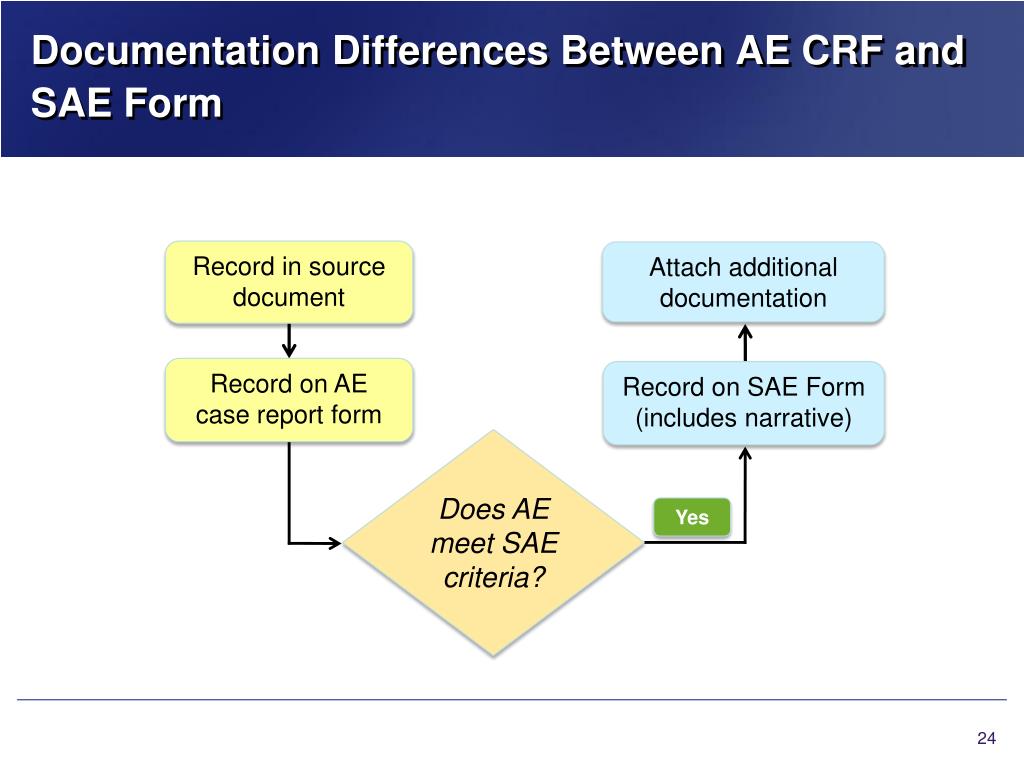 Documentation Differences Between AE CRF and SAE Form

Record in source document

Record on AE case report form

Does AE meet SAE criteria?

Yes

Record on SAE Form (includes narrative)

Attach additional documentation

24